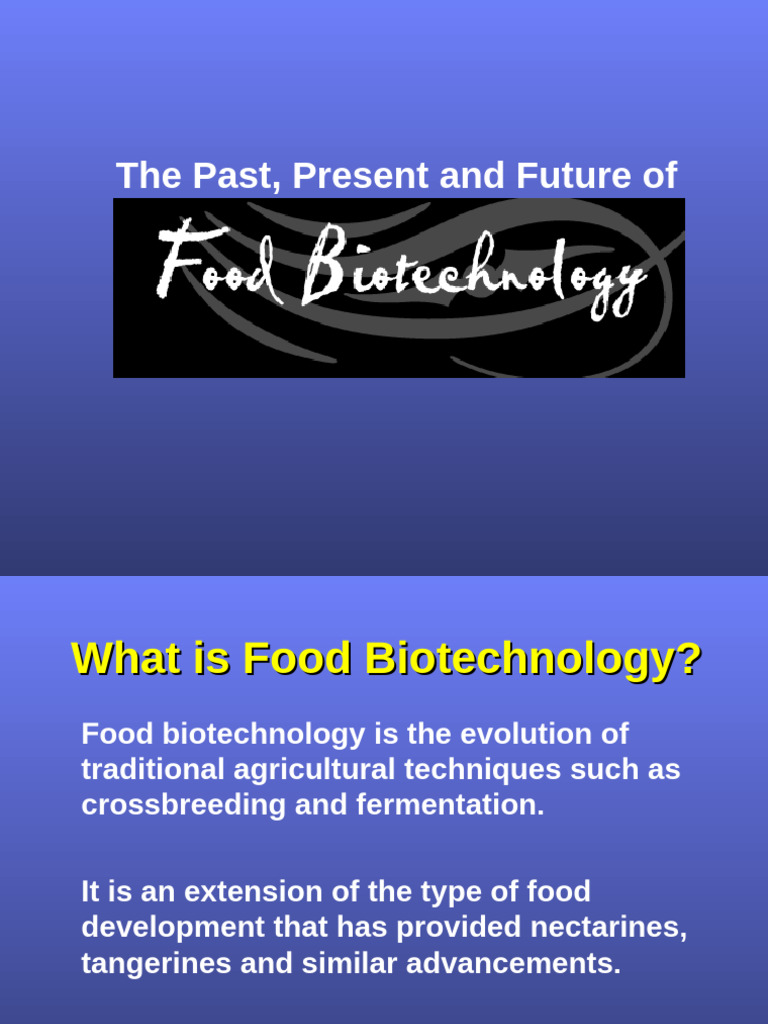 The Past, Present and Future of

Food Biotechnology

What is Food Biotechnology?

Food biotechnology is the evolution of traditional agricultural techniques such as crossbreeding and fermentation.

It is an extension of the type of food development that has provided nectarines, tangerines and similar advancements.